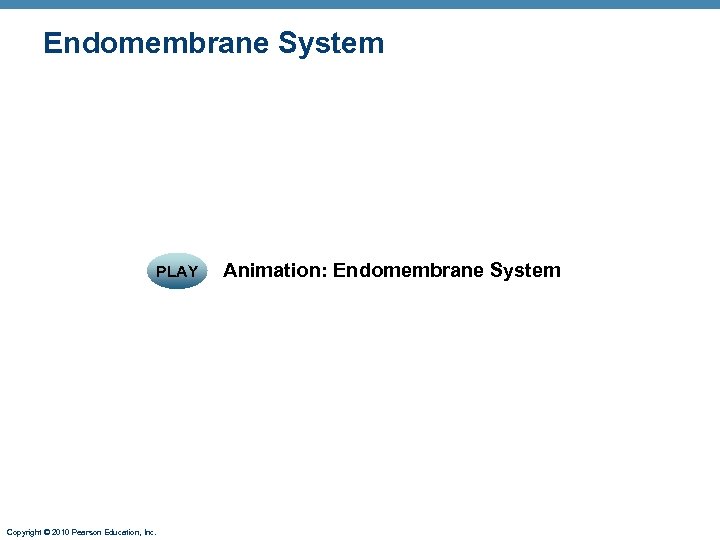 Endomembrane System

PLAY Animation: Endomembrane System

Copyright © 2010 Pearson Education, Inc.